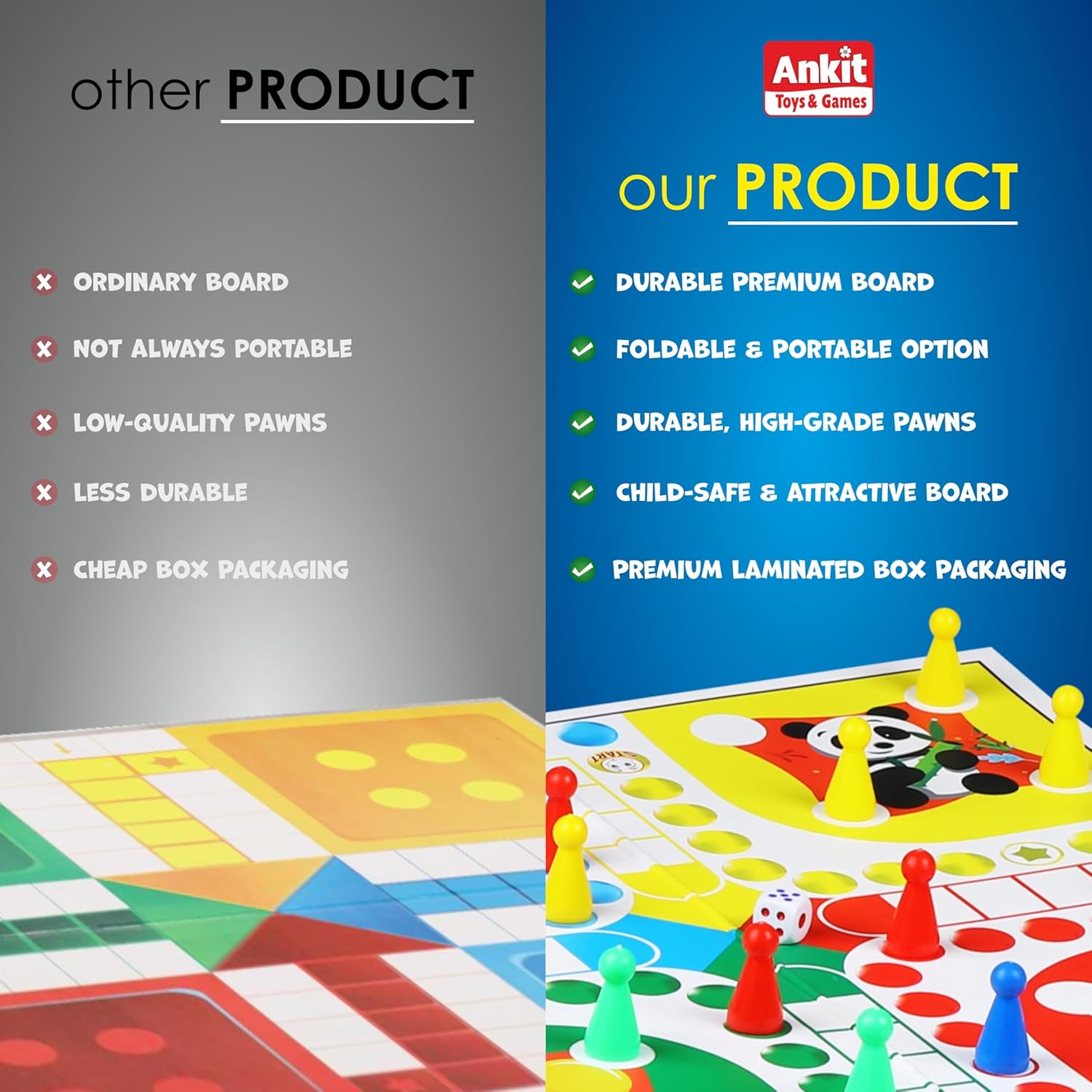 other PRODUCT

ORDINARY BOARD

NOT ALWAYS PORTABLE

LOW-QUALITY PAWNS

LESS DURABLE

CHEAP BOX PACKAGING

Ankit
Toys & Games

our PRODUCT

DURABLE PREMIUM BOARD

FOLDABLE & PORTABLE OPTION

DURABLE, HIGH-GRADE PAWNS

CHILD-SAFE & ATTRACTIVE BOARD

PREMIUM LAMINATED BOX PACKAGING

START